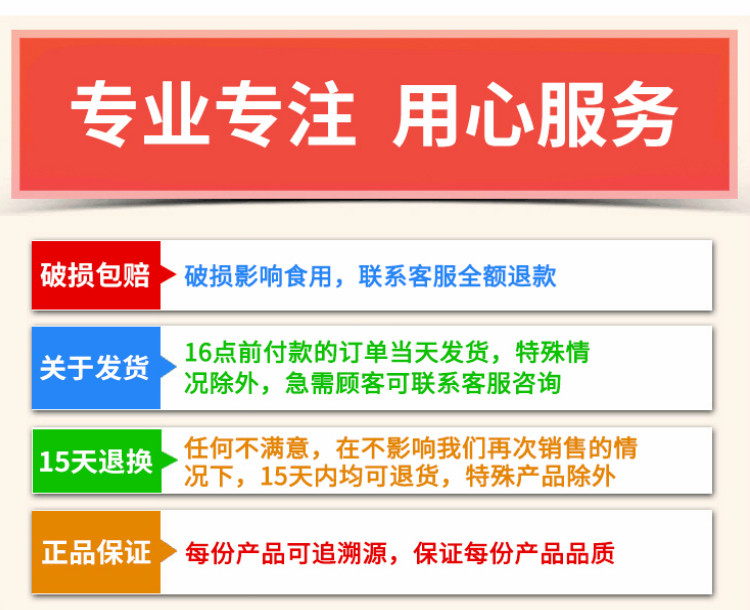 专业专注 用心服务

破损包赔
破损影响食用，联系客服全额退款

关于发货
16点前付款的订单当天发货，特殊情况除外，急需顾客可联系客服咨询

15天退换
任何不满意，在不影响我们再次销售的情况下，15天内均可退货，特殊产品除外

正品保证
每份产品可追溯源，保证每份产品品质